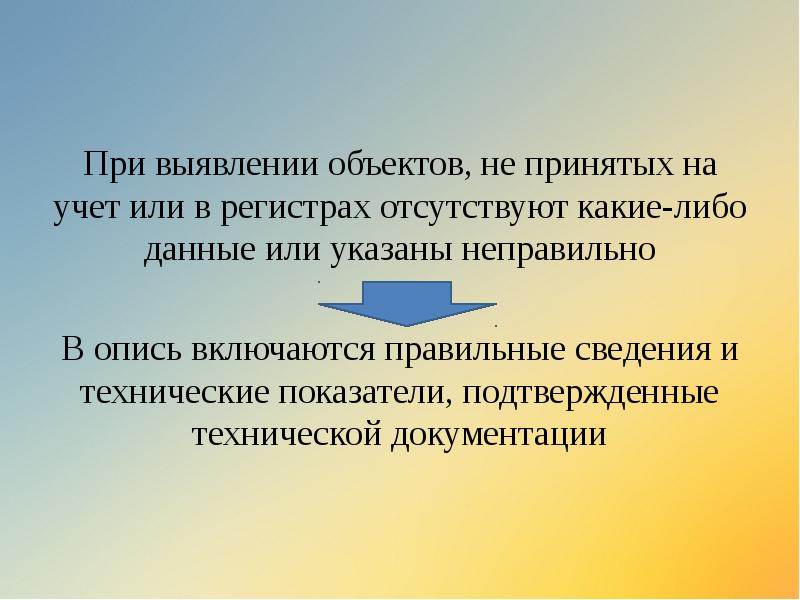 При выявлении объектов, не принятых на учет или в регистрах отсутствуют какие-либо данные или указаны неправильно

В опись включаются правильные сведения и технические показатели, подтвержденные технической документации